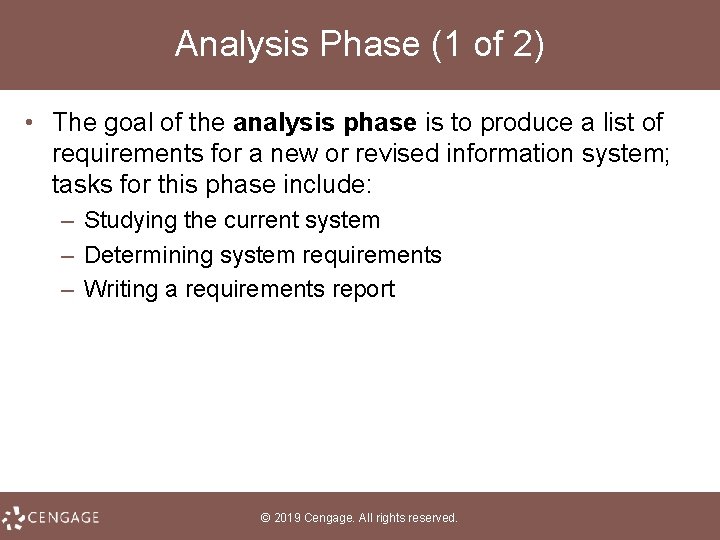 Analysis Phase (1 of 2)

• The goal of the analysis phase is to produce a list of requirements for a new or revised information system; tasks for this phase include:
– Studying the current system
– Determining system requirements
– Writing a requirements report

CENGAGE

© 2019 Cengage. All rights reserved.